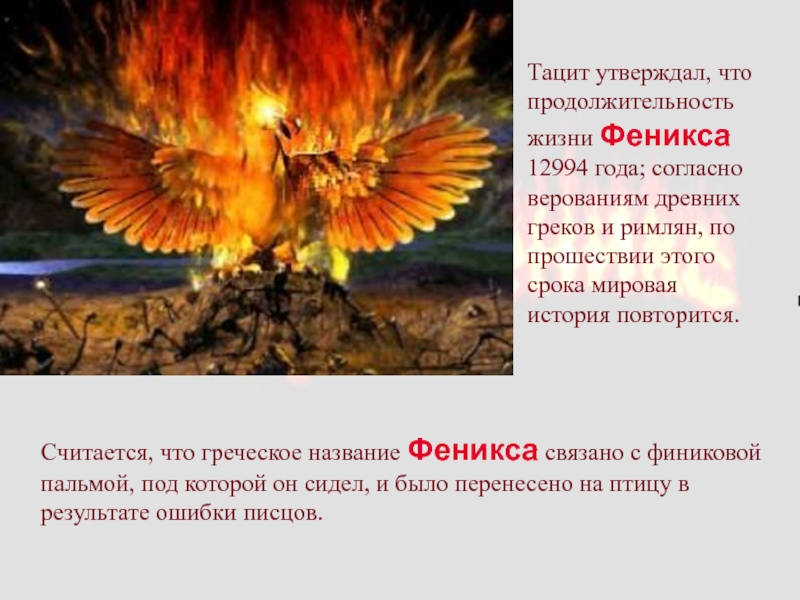 Тацит утверждал, что продолжительность жизни Феникса 12994 года; согласно верованиям древних греков и римлян, по прошествии этого срока мировая история повторится.

Считается, что греческое название Феникса связано с финиковой пальмой, под которой он сидел, и было перенесено на птицу в результате ошибки писцов.